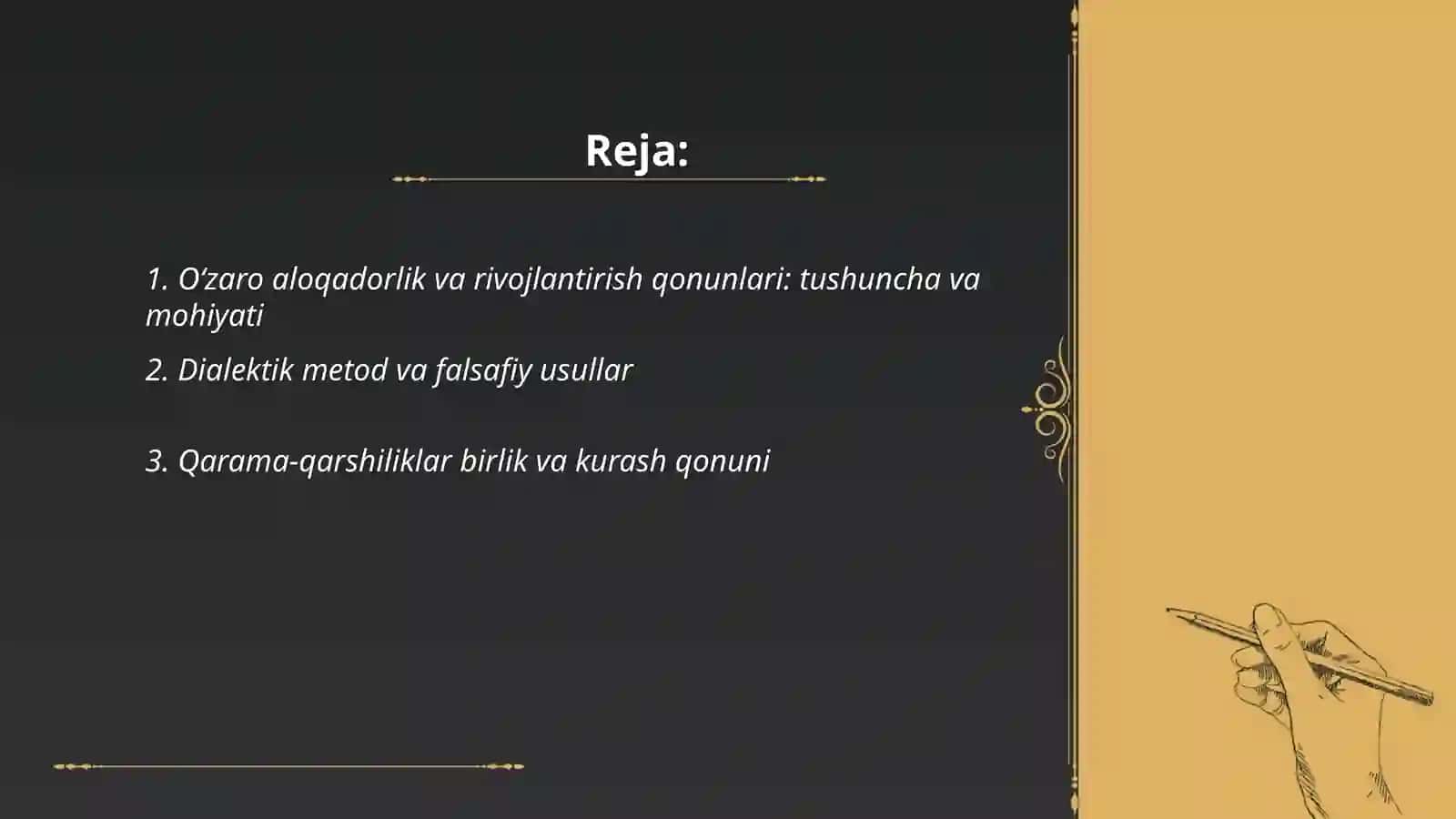 Reja:

1. O‘zaro aloqadorlik va rivojlantirish qonunlari: tushuncha va mohiyati

2. Dialektik metod va falsafiy usullar

3. Qarama-qarshiliklar birlik va kurash qonuni